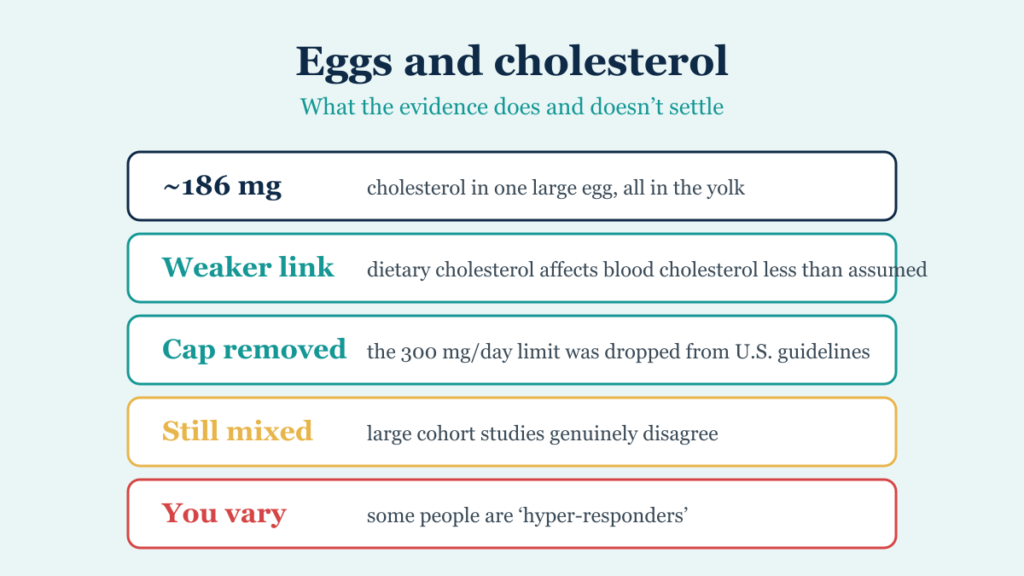 Eggs and cholesterol

What the evidence does and doesn't settle

~186 mg cholesterol in one large egg, all in the yolk

Weaker link dietary cholesterol affects blood cholesterol less than assumed

Cap removed the 300 mg/day limit was dropped from U.S. guidelines

Still mixed large cohort studies genuinely disagree

You vary some people are 'hyper-responders'